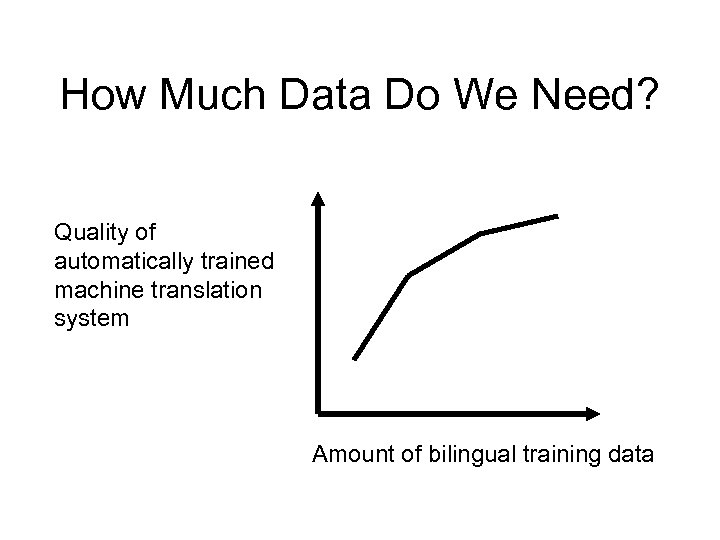 How Much Data Do We Need?

Quality of automatically trained machine translation system

Amount of bilingual training data